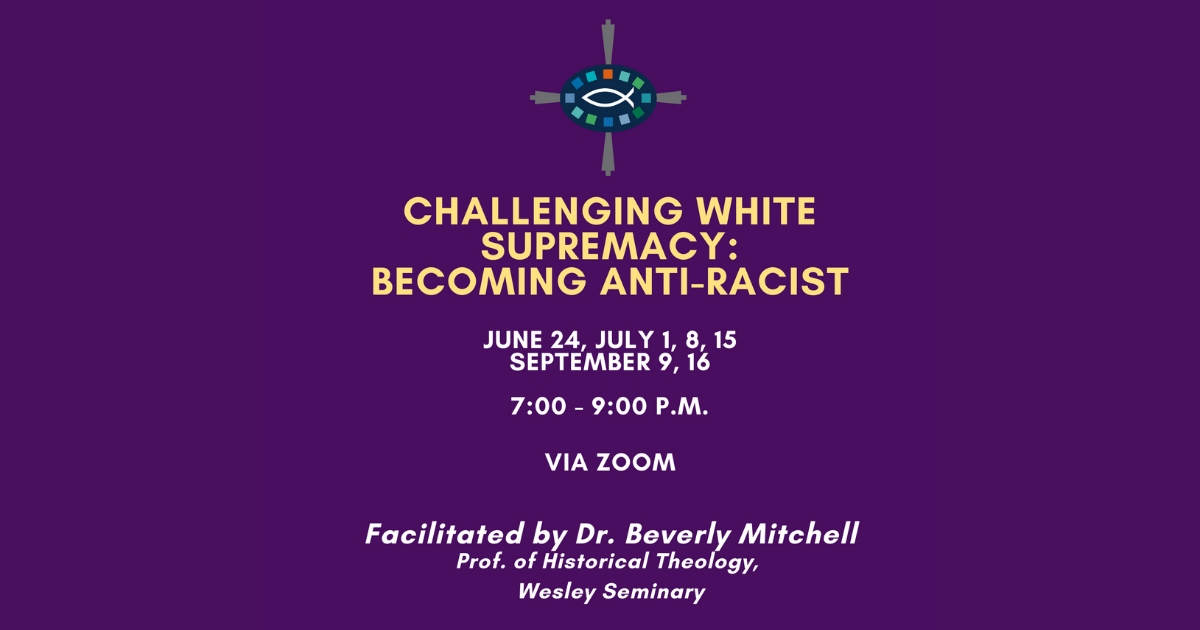 CHALLENGING WHITE SUPREMACY:
BECOMING ANTI-RACIST

JUNE 24, JULY 1, 8, 15
SEPTEMBER 9, 16

7:00 - 9:00 P.M.

VIA ZOOM

Facilitated by Dr. Beverly Mitchell
Prof. of Historical Theology,
Wesley Seminary